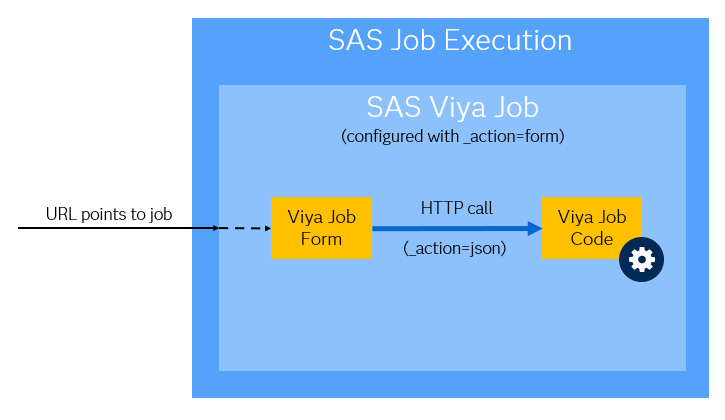 SAS Job Execution

SAS Viya Job
(configured with _action=form)

URL points to job

Viya Job Form

HTTP call

(_action=json)

Viya Job Code